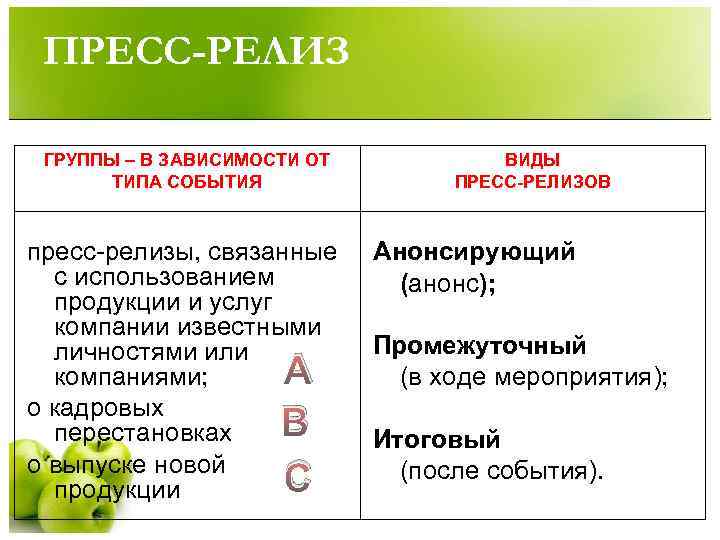 ПРЕСС-РЕЛИЗ

| ГРУППЫ – В ЗАВИСИМОСТИ ОТ ТИПА СОБЫТИЯ | ВИДЫ ПРЕСС-РЕЛИЗОВ |
|---|---|
| пресс-релизы, связанные с использованием продукции и услуг компании известными личностями или компаниями; A о кадровых перестановках B о выпуске новой продукции C | **Анонсирующий** (анонс); **Промежуточный** (в ходе мероприятия); **Итоговый** (после события). |